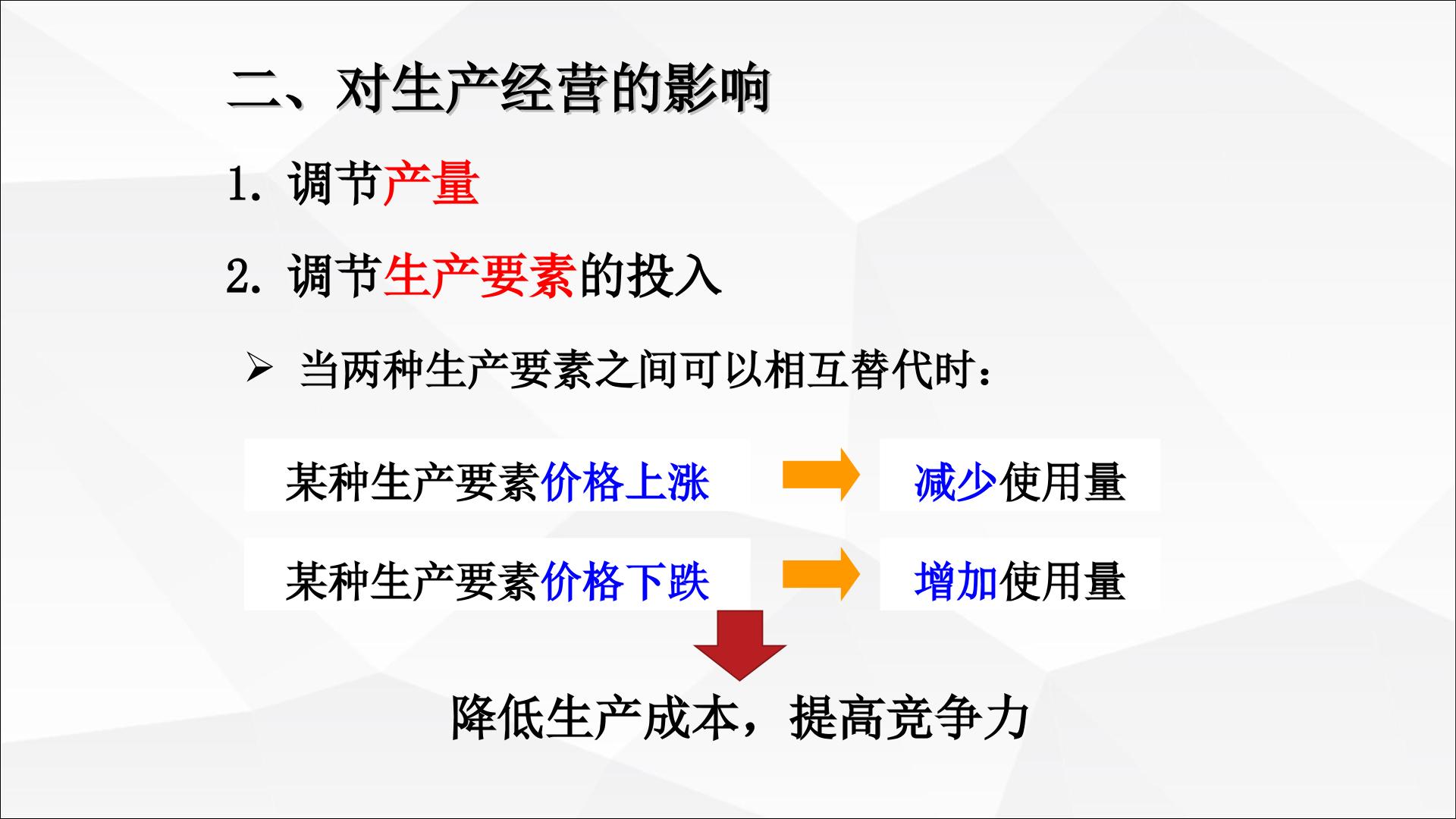 二、对生产经营的影响

1.调节产量

2.调节生产要素的投入

➢ 当两种生产要素之间可以相互替代时：

某种生产要素价格上涨

减少使用量

某种生产要素价格下跌

增加使用量

降低生产成本，提高竞争力